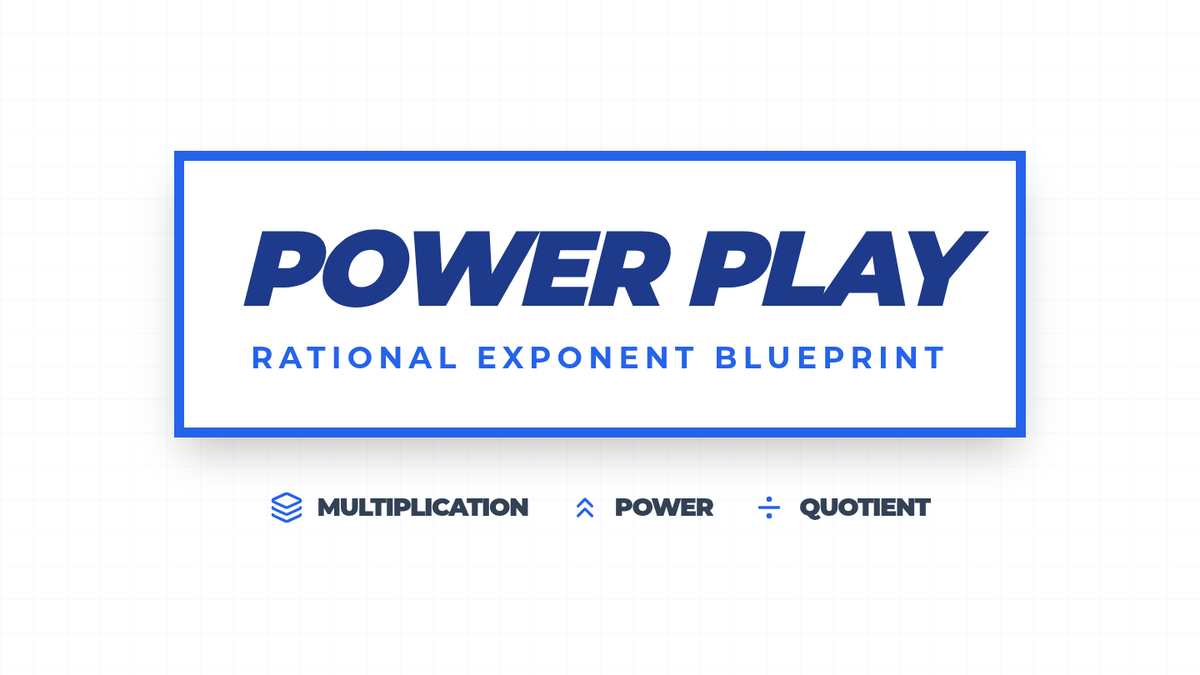 POWER PLAY

RATIONAL EXPONENT BLUEPRINT

MULTIPLICATION POWER QUOTIENT